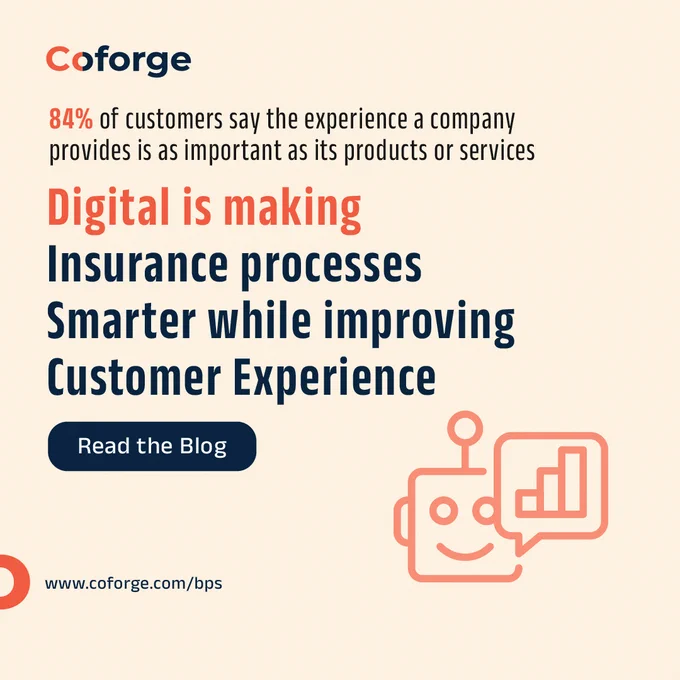 Coforge

84% of customers say the experience a company provides is as important as its products or services

Digital is making Insurance processes Smarter while improving Customer Experience

Read the Blog

www.coforge.com/bps